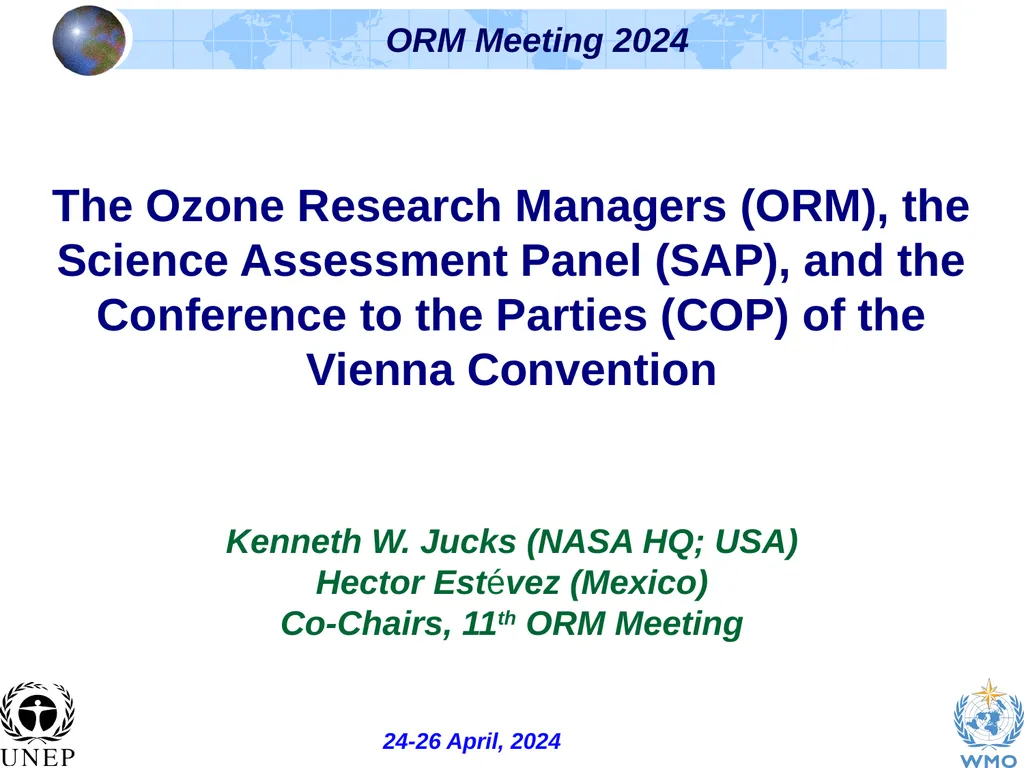 ORM Meeting 2024

The Ozone Research Managers (ORM), the Science Assessment Panel (SAP), and the Conference to the Parties (COP) of the Vienna Convention

Kenneth W. Jucks (NASA HQ; USA)
Hector Estévez (Mexico)
Co-Chairs, 11$^{th}$ ORM Meeting

UNEP

24-26 April, 2024

WMO